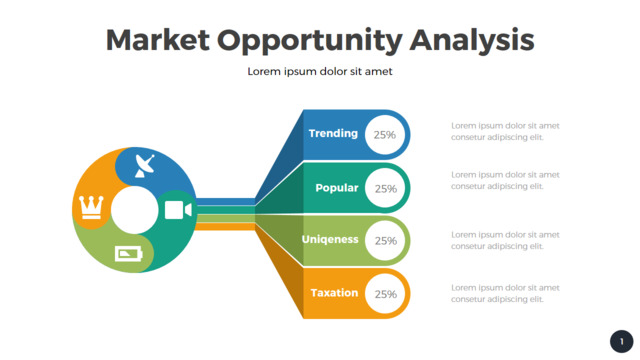 Market Opportunity Analysis

Lorem ipsum dolor sit amet

Trending 25%

Lorem ipsum dolor sit amet consetur adipiscing elit.

Popular 25%

Lorem ipsum dolor sit amet consetur adipiscing elit.

Uniqeness 25%

Lorem ipsum dolor sit amet consetur adipiscing elit.

Taxation 25%

Lorem ipsum dolor sit amet consetur adipiscing elit.

1